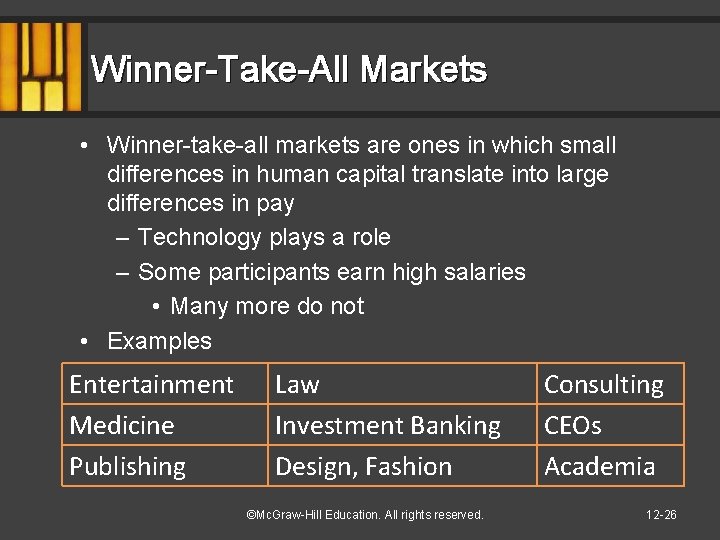 Winner-Take-All Markets

• Winner-take-all markets are ones in which small differences in human capital translate into large differences in pay
– Technology plays a role
– Some participants earn high salaries
• Many more do not
• Examples

| Entertainment | Law | Consulting |
|---|---|---|
| Medicine | Investment Banking | CEOs |
| Publishing | Design, Fashion | Academia |

©McGraw-Hill Education. All rights reserved.

12-26